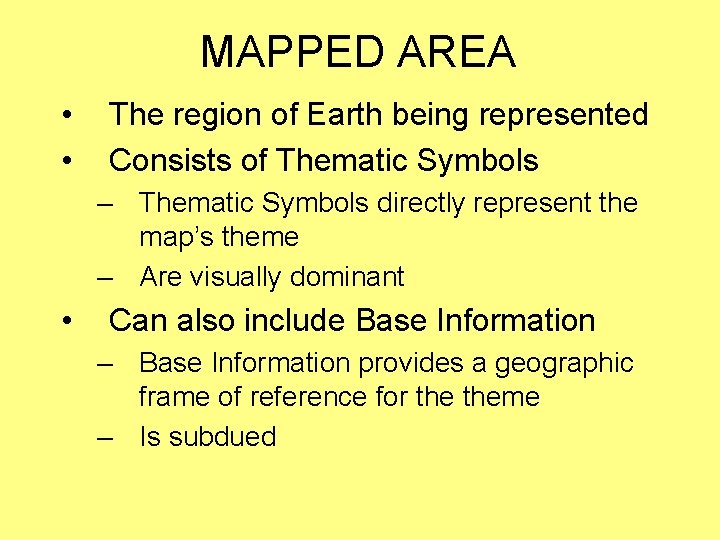 MAPPED AREA

• The region of Earth being represented
• Consists of Thematic Symbols
– Thematic Symbols directly represent the map's theme
– Are visually dominant
• Can also include Base Information
– Base Information provides a geographic frame of reference for the theme
– Is subdued